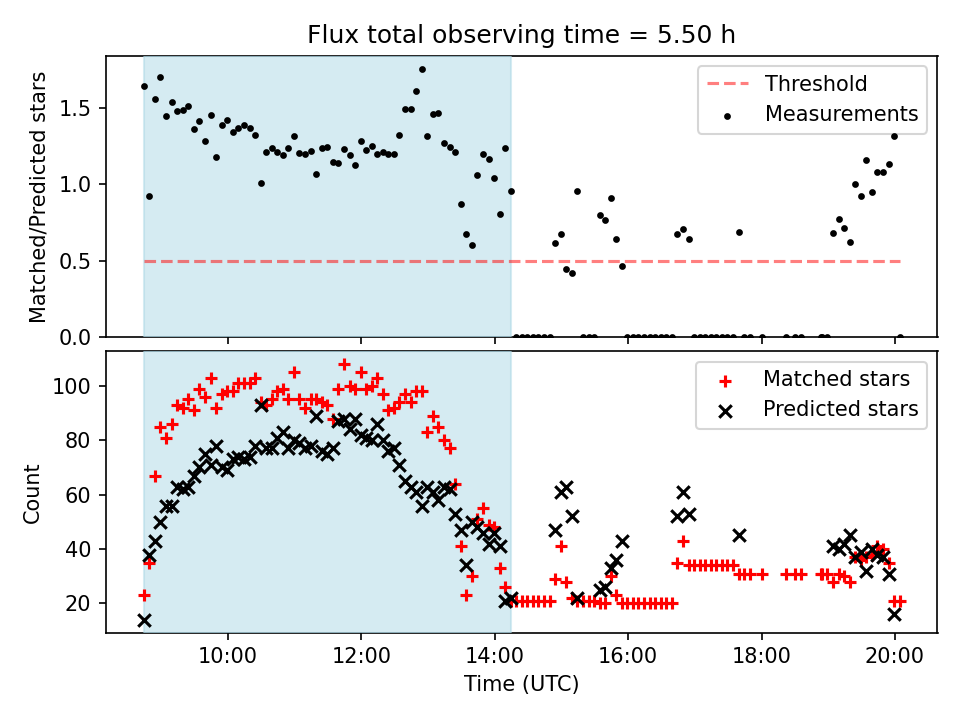 Flux total observing time = 5.50 h

Matched/Predicted stars

1.5
1.0
0.5
0.0

Threshold
Measurements

Count

100
80
60
40
20

Matched stars
Predicted stars

10:00
12:00
14:00
16:00
18:00
20:00

Time (UTC)